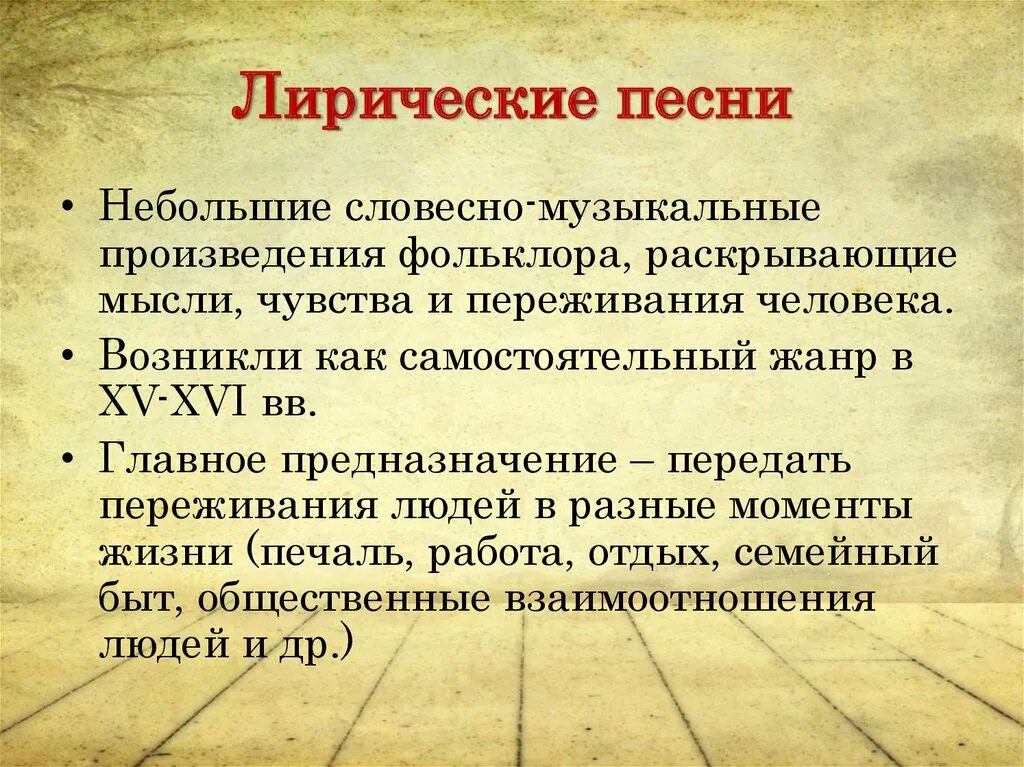 Лирические песни

• Небольшие словесно-музыкальные произведения фольклора, раскрывающие мысли, чувства и переживания человека.
• Возникли как самостоятельный жанр в XV-XVI вв.
• Главное предназначение – передать переживания людей в разные моменты жизни (печаль, работа, отдых, семейный быт, общественные взаимоотношения людей и др.)